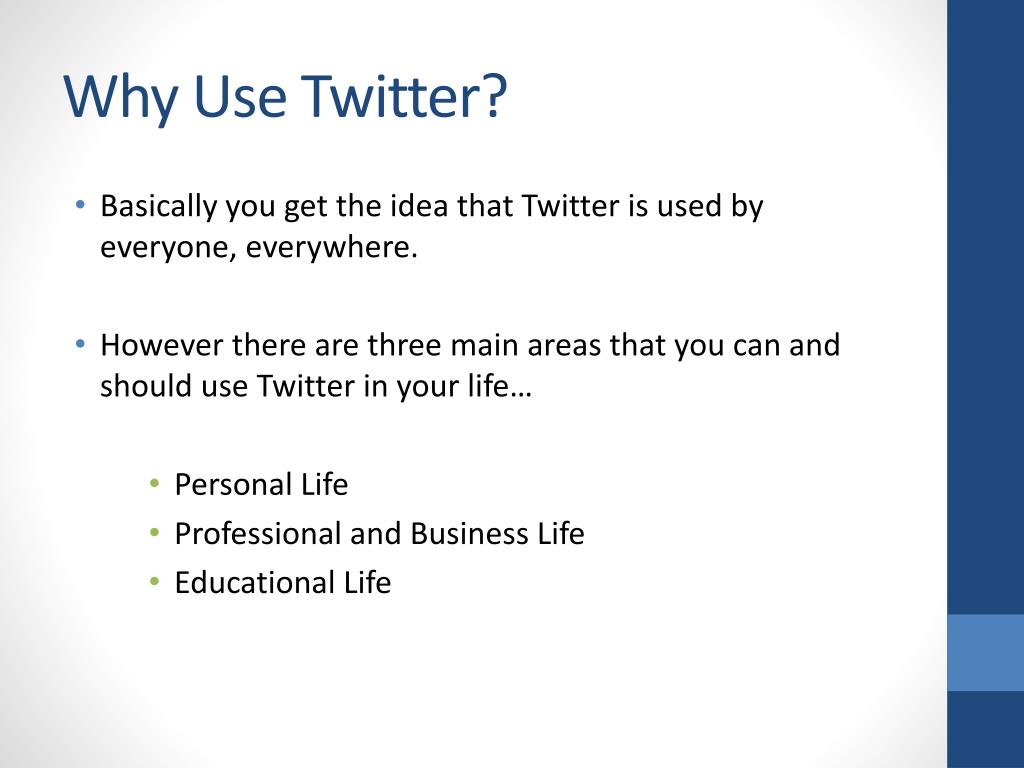 Why Use Twitter?

• Basically you get the idea that Twitter is used by everyone, everywhere.

• However there are three main areas that you can and should use Twitter in your life…

• Personal Life
• Professional and Business Life
• Educational Life